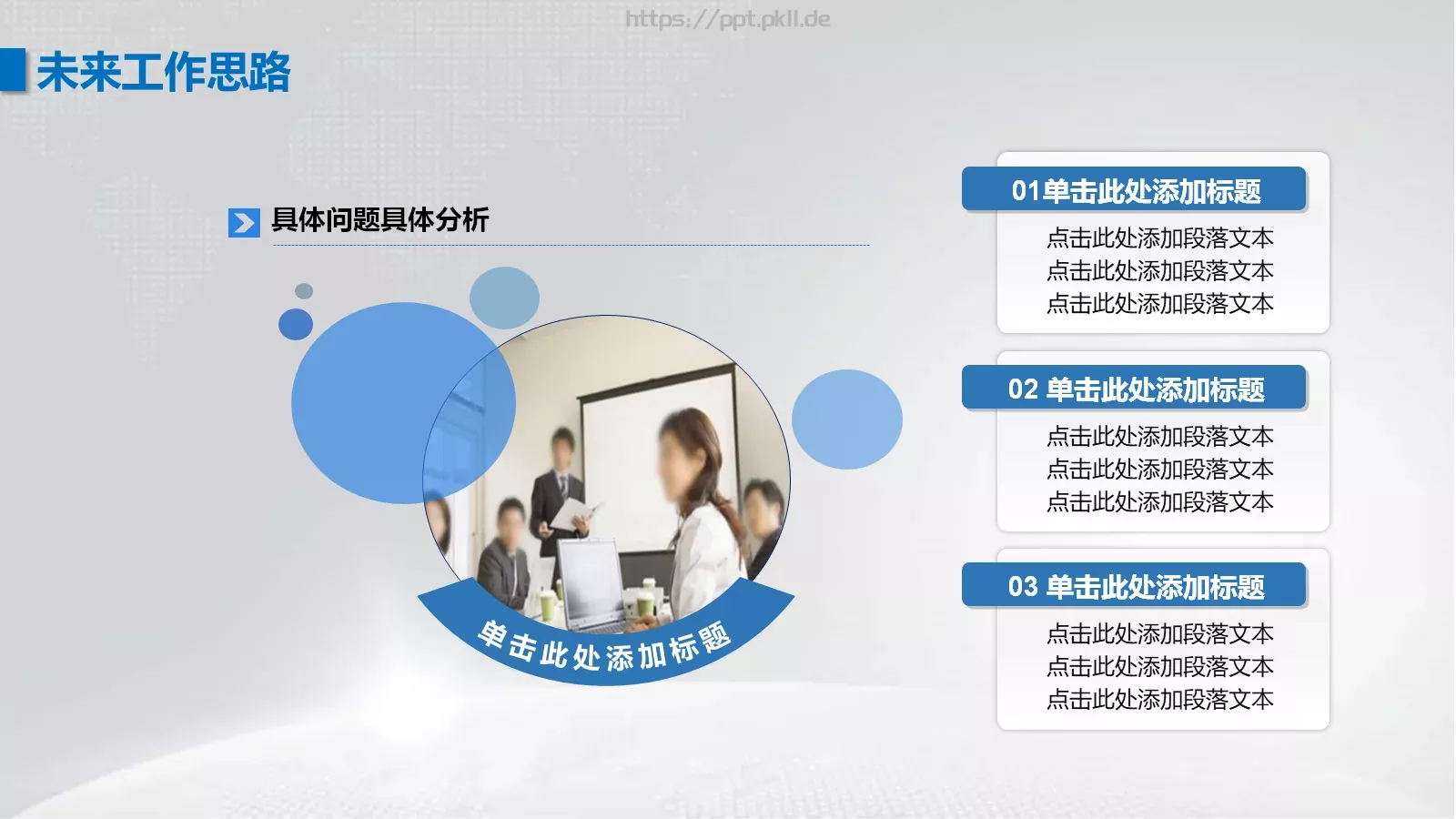 https://ppt.pkll.de

未来工作思路

具体问题具体分析

单击此处添加标题

01单击此处添加标题

点击此处添加段落文本
点击此处添加段落文本
点击此处添加段落文本

02 单击此处添加标题

点击此处添加段落文本
点击此处添加段落文本
点击此处添加段落文本

03 单击此处添加标题

点击此处添加段落文本
点击此处添加段落文本
点击此处添加段落文本